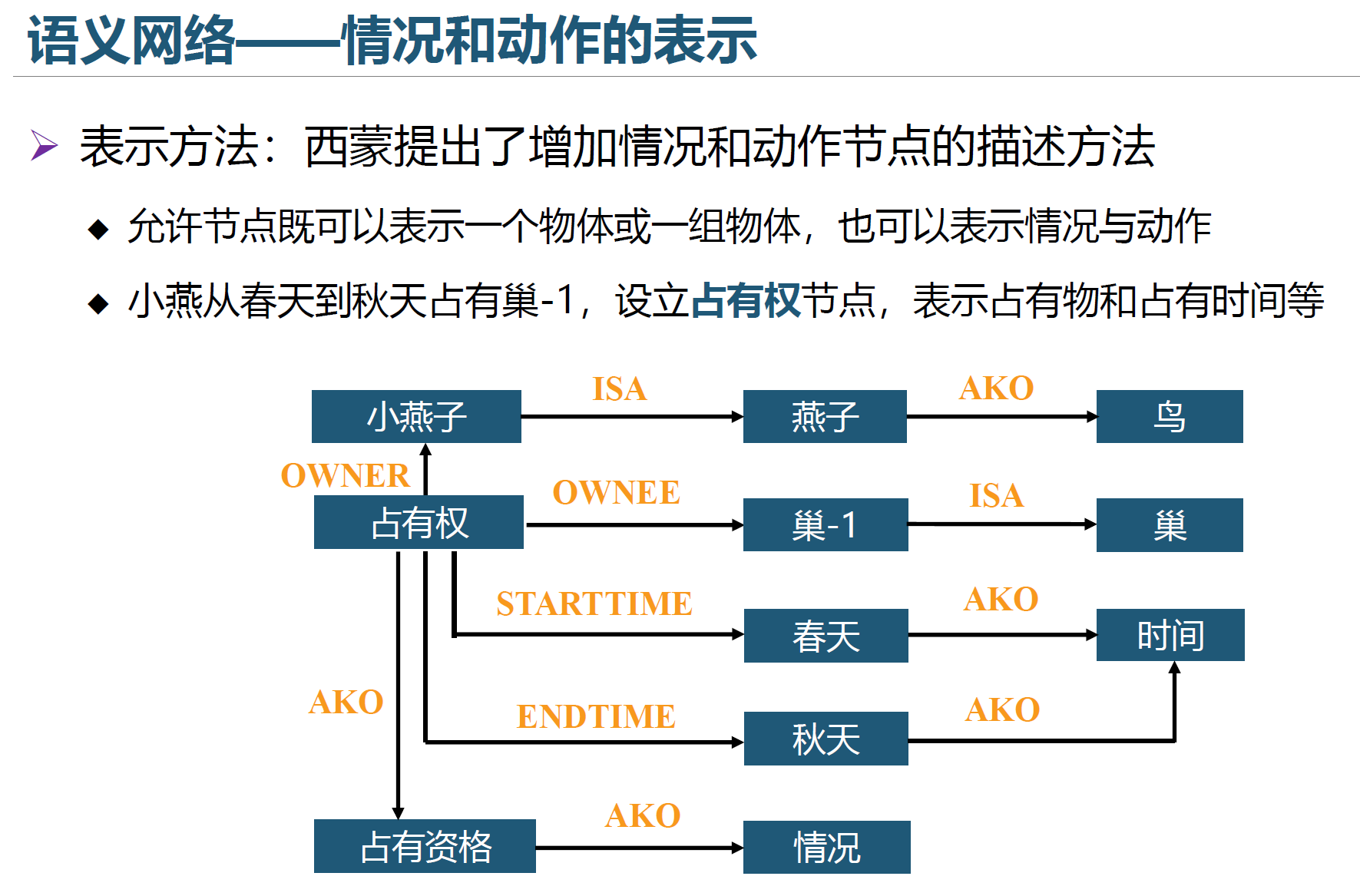 语义网络——情况和动作的表示

➢ 表示方法：西蒙提出了增加情况和动作节点的描述方法

◆ 允许节点既可以表示一个物体或一组物体，也可以表示情况与动作

◆ 小燕从春天到秋天占有巢-1，设立占有权节点，表示占有物和占有时间等

小燕子
ISA
燕子
AKO
鸟
OWNER
占有权
OWNEE
巢-1
ISA
巢
STARTTIME
春天
AKO
时间
AKO
ENDTIME
秋天
AKO
占有资格
AKO
情况